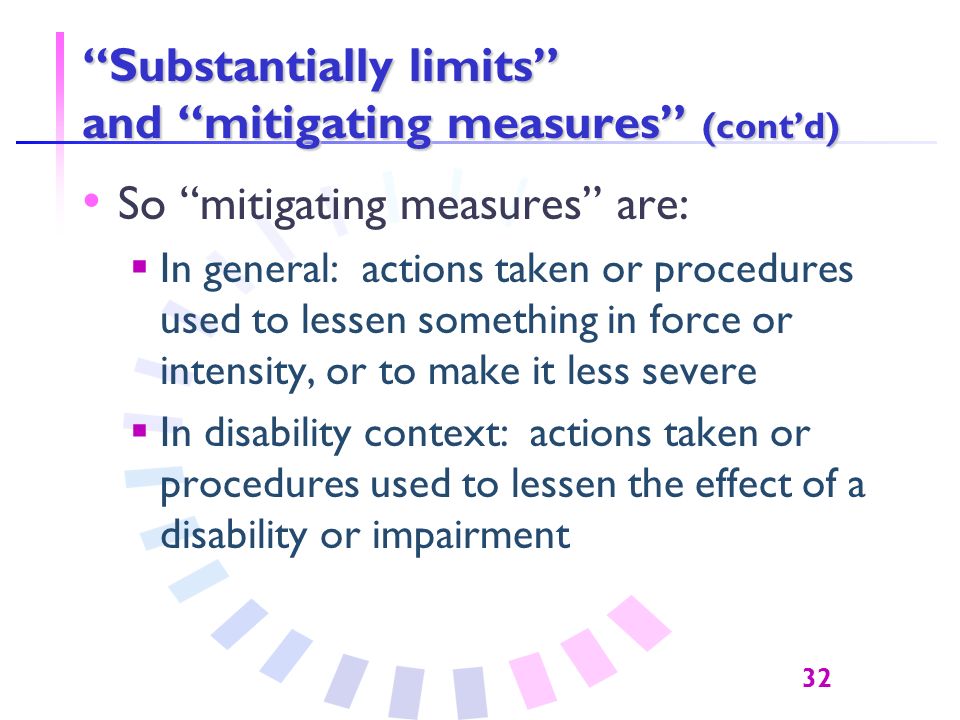 “Substantially limits” and “mitigating measures” (cont’d)

• So “mitigating measures” are:

▪ In general: actions taken or procedures used to lessen something in force or intensity, or to make it less severe

▪ In disability context: actions taken or procedures used to lessen the effect of a disability or impairment

32